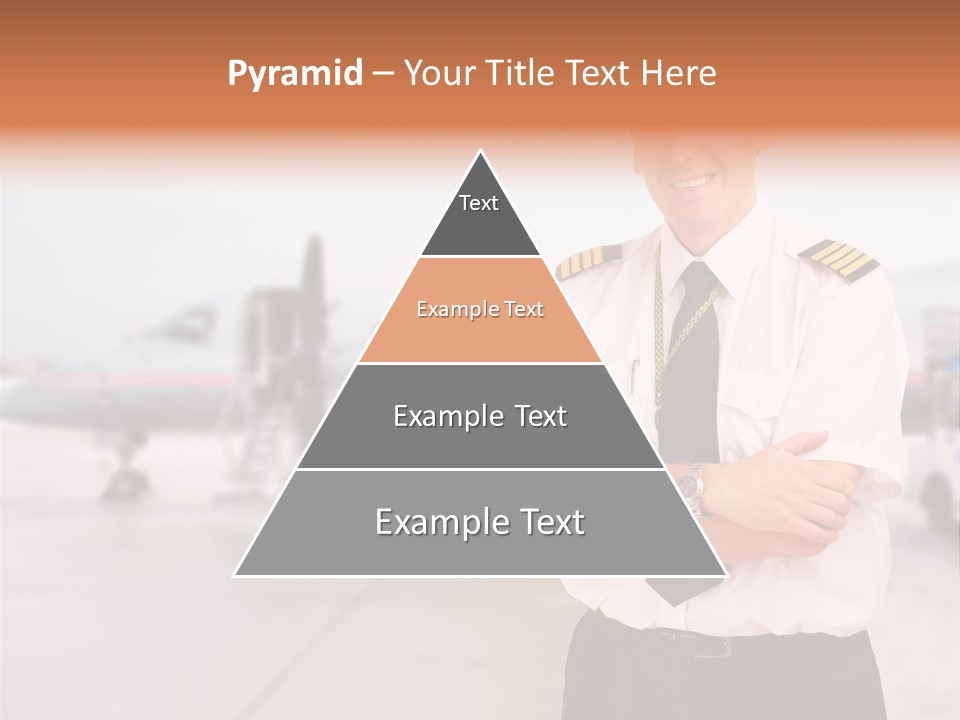 Pyramid – Your Title Text Here

Text

Example Text

Example Text

Example Text